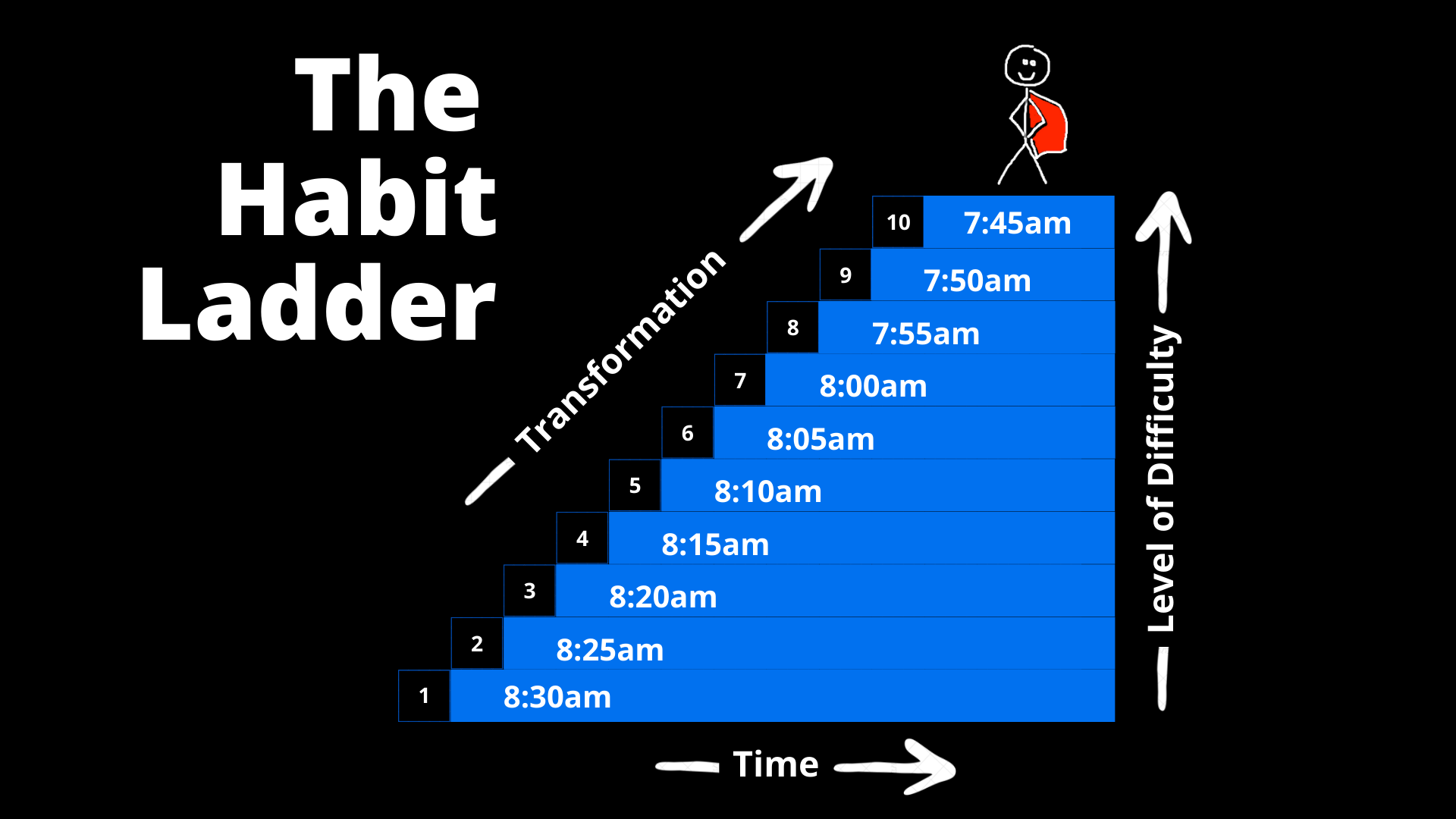 The Habit Ladder

Transformation

10 7:45am
9 7:50am
8 7:55am
7 8:00am
6 8:05am
5 8:10am
4 8:15am
3 8:20am
2 8:25am
1 8:30am

Level of Difficulty

Time